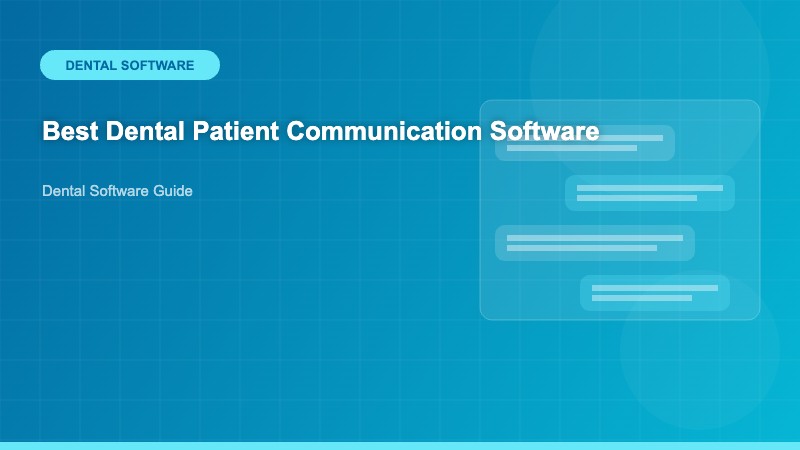 DENTAL SOFTWARE

Best Dental Patient Communication Software

Dental Software Guide